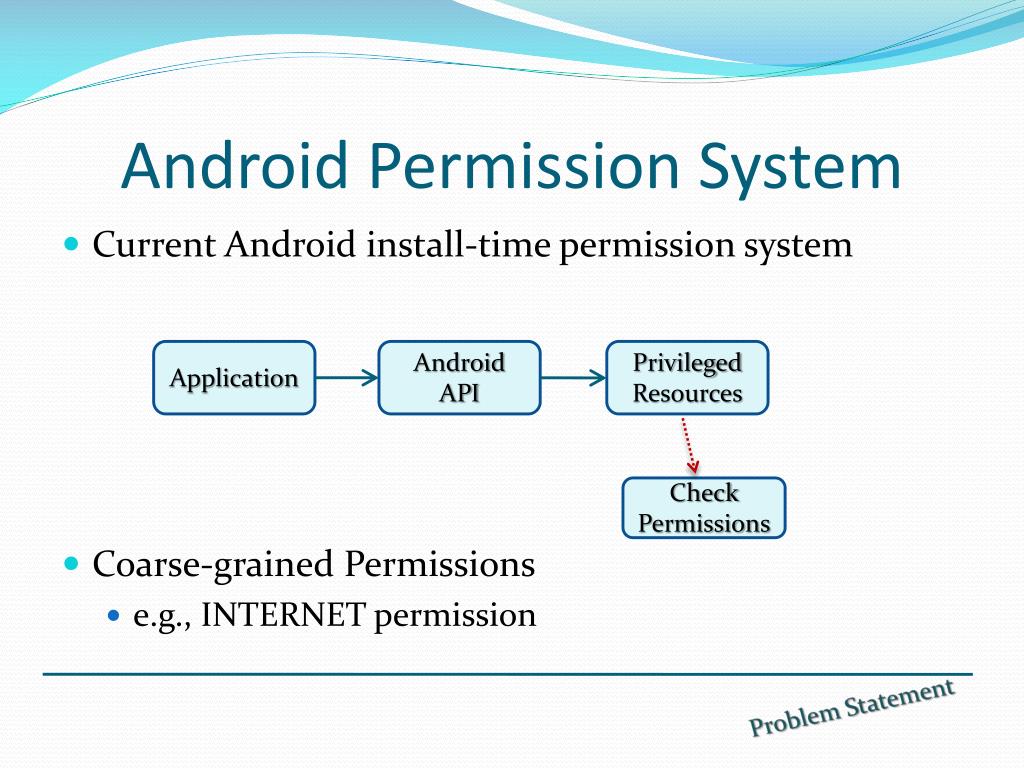 Android Permission System

Current Android install-time permission system

Application

Android API

Privileged Resources

Check Permissions

Coarse-grained Permissions

e.g., INTERNET permission

Problem Statement